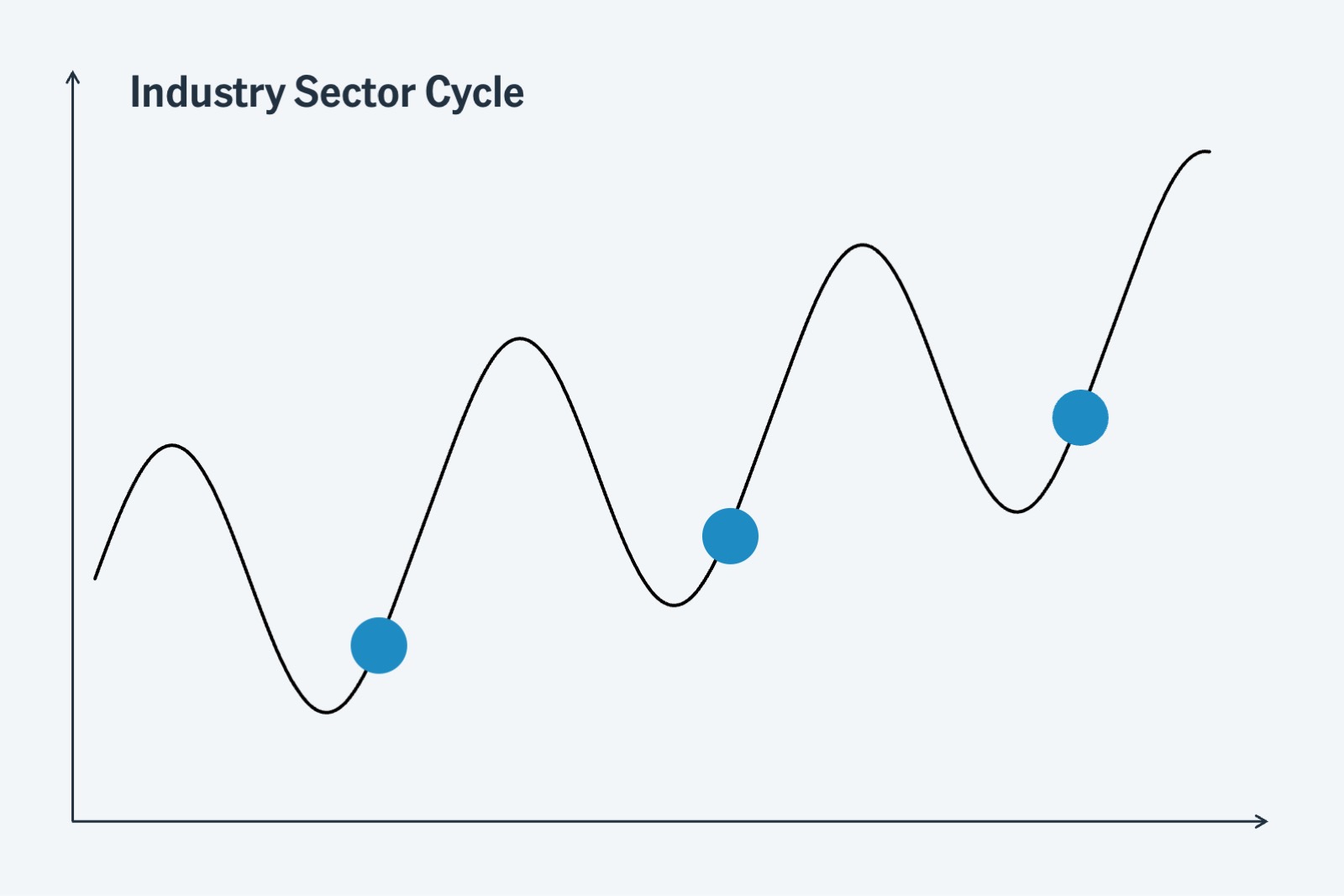 Industry Sector Cycle